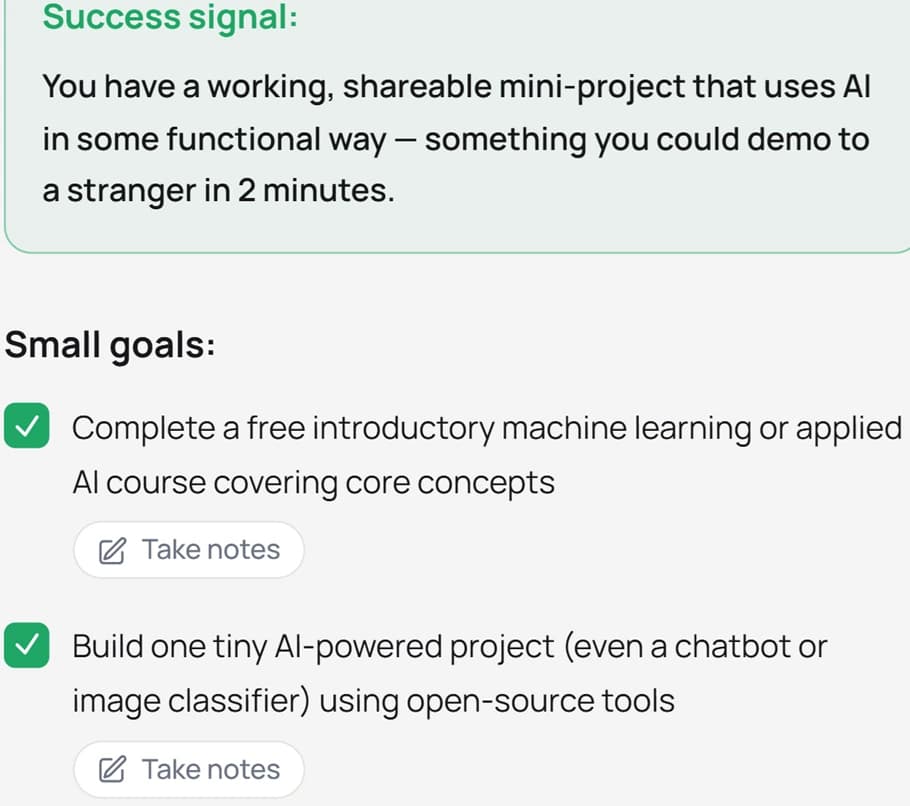 Success signal:

You have a working, shareable mini-project that uses AI in some functional way — something you could demo to a stranger in 2 minutes.

Small goals:

Complete a free introductory machine learning or applied AI course covering core concepts

Take notes

Build one tiny AI-powered project (even a chatbot or image classifier) using open-source tools

Take notes